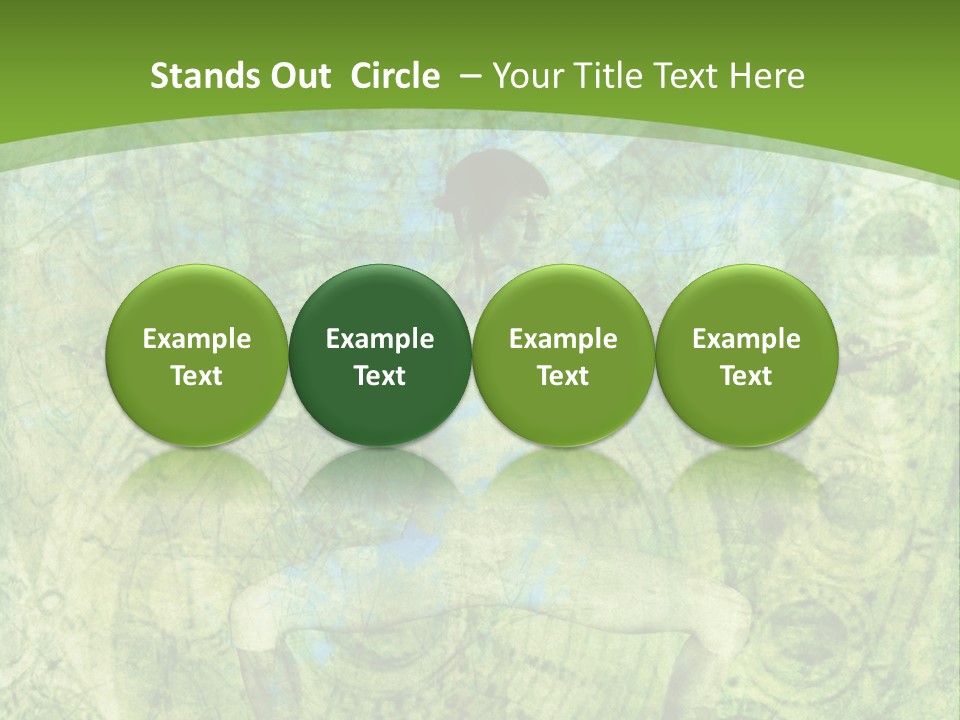 Stands Out Circle – Your Title Text Here

Example Text

Example Text

Example Text

Example Text